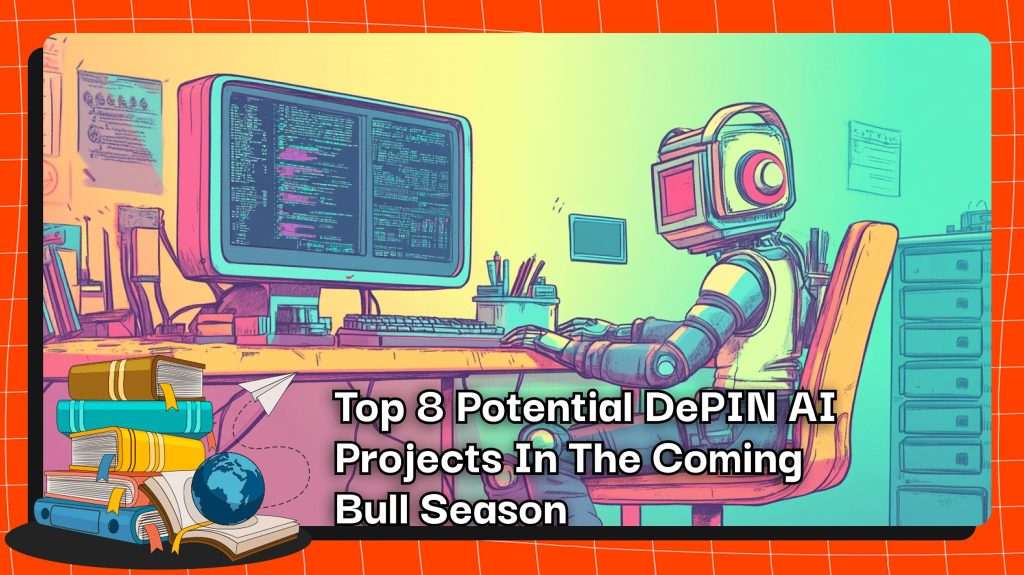 Top 8 Potential DePIN AI Projects In The Coming Bull Season